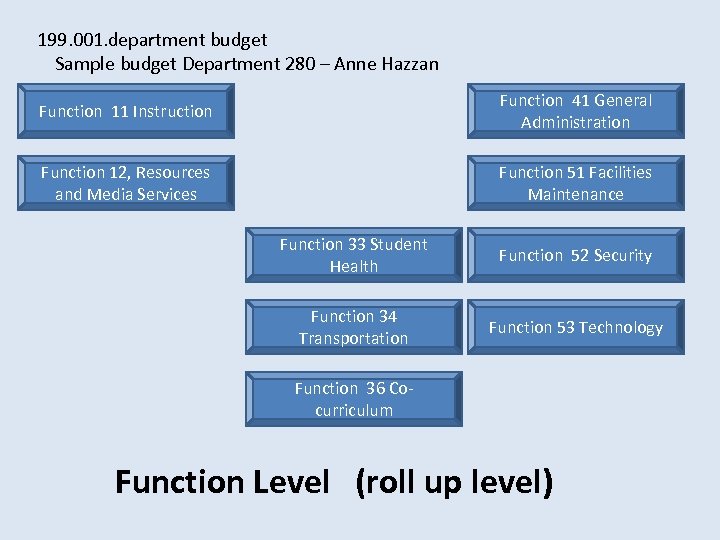 199.001.department budget
Sample budget Department 280 – Anne Hazzan

Function 11 Instruction

Function 12, Resources and Media Services

Function 33 Student Health

Function 34 Transportation

Function 36 Co-curriculum

Function 41 General Administration

Function 51 Facilities Maintenance

Function 52 Security

Function 53 Technology

Function Level (roll up level)